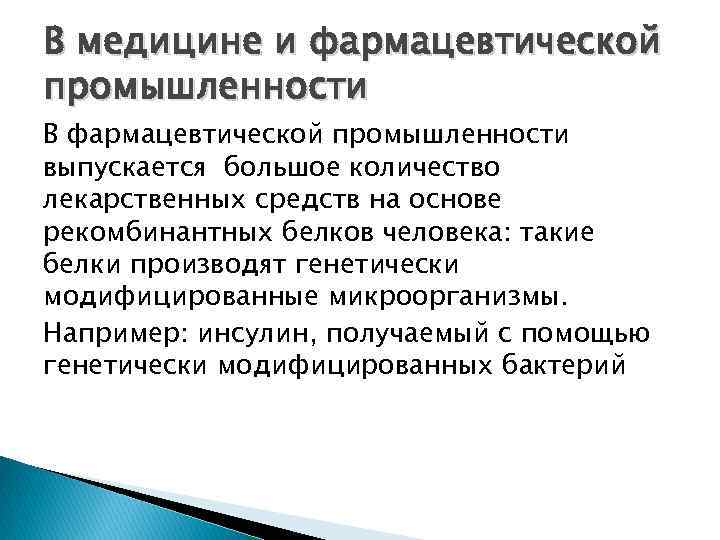 В медицине и фармацевтической промышленности

В фармацевтической промышленности выпускается большое количество лекарственных средств на основе рекомбинантных белков человека: такие белки производят генетически модифицированные микроорганизмы.

Например: инсулин, получаемый с помощью генетически модифицированных бактерий